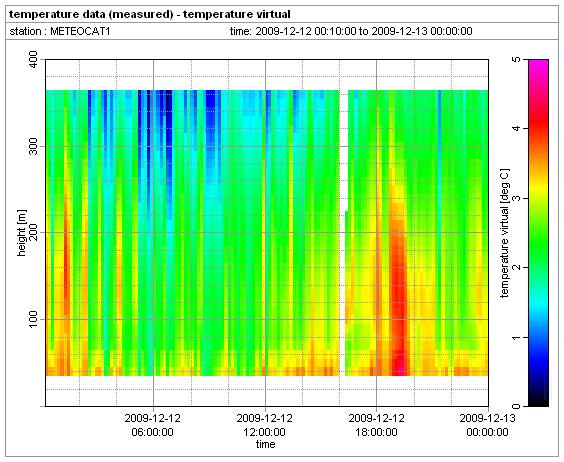 temperature data (measured) - temperature virtual

station : METEOCAT1

time: 2009-12-12 00:10:00 to 2009-12-13 00:00:00

400
300
200
100

height [m]

2009-12-12
06:00:00

2009-12-12
12:00:00

2009-12-12
18:00:00

2009-12-13
00:00:00

time

5
4
3
2
1
0

temperature virtual [deg C]